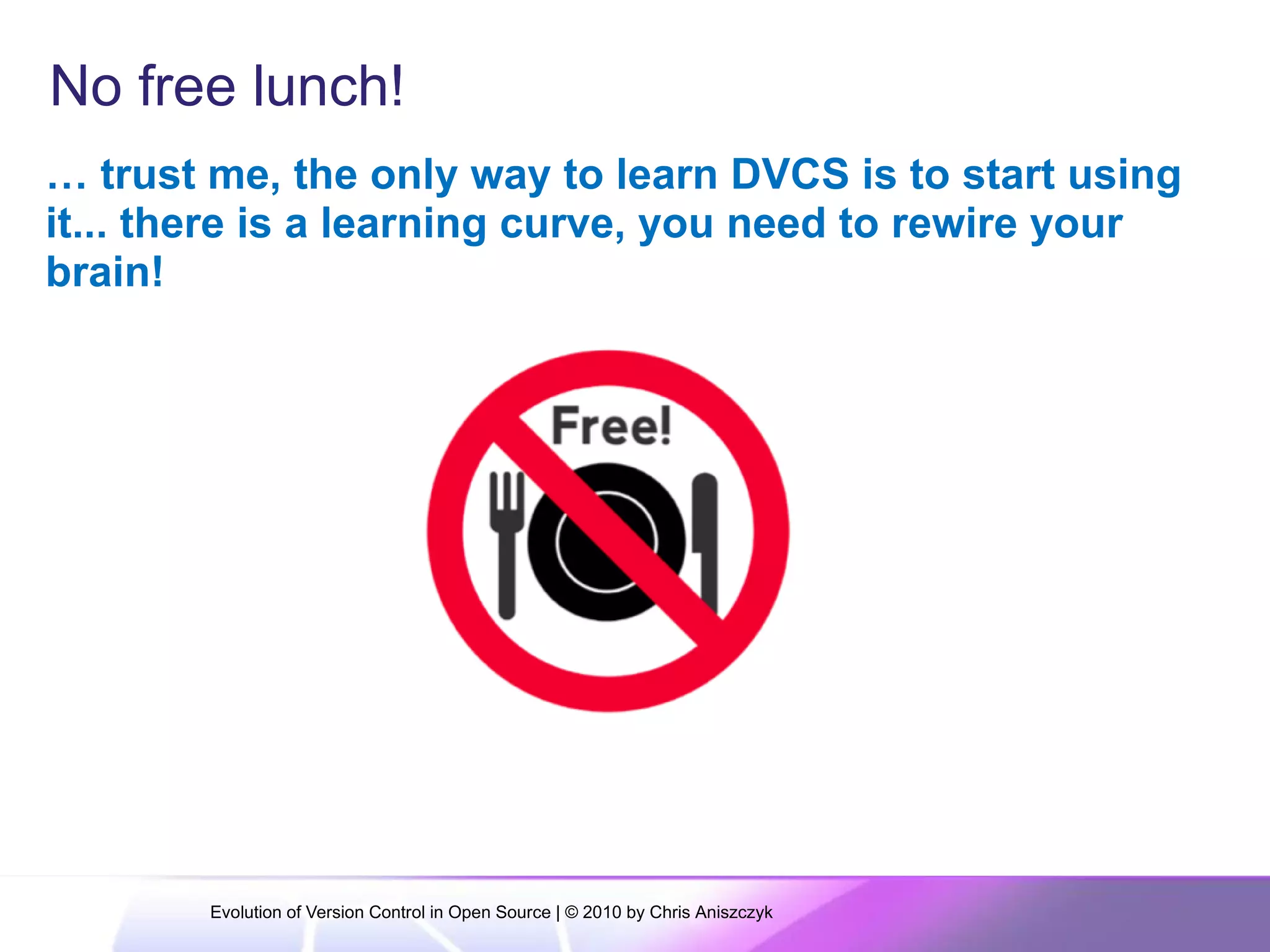 No free lunch!

… trust me, the only way to learn DVCS is to start using it... there is a learning curve, you need to rewire your brain!

Free!

Evolution of Version Control in Open Source | © 2010 by Chris Aniszczyk